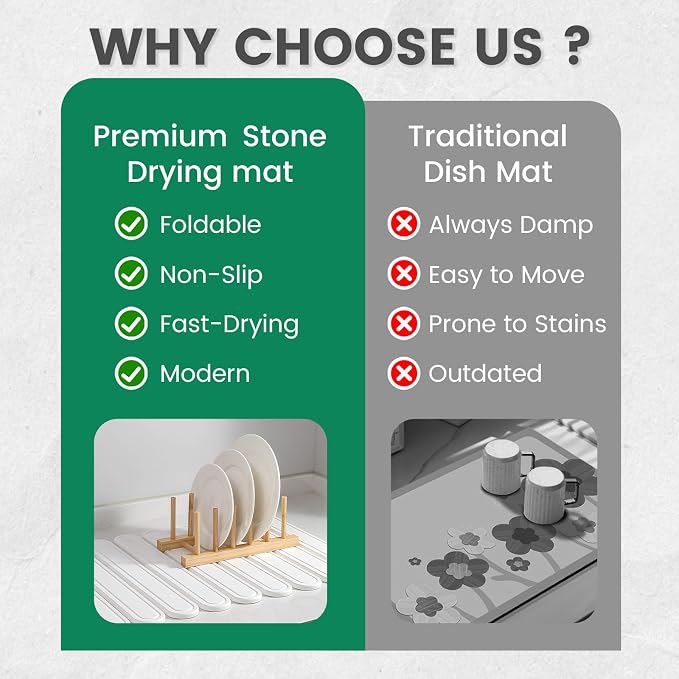 WHY CHOOSE US ?

Premium Stone Drying mat

Foldable

Non-Slip

Fast-Drying

Modern

Traditional Dish Mat

Always Damp

Easy to Move

Prone to Stains

Outdated